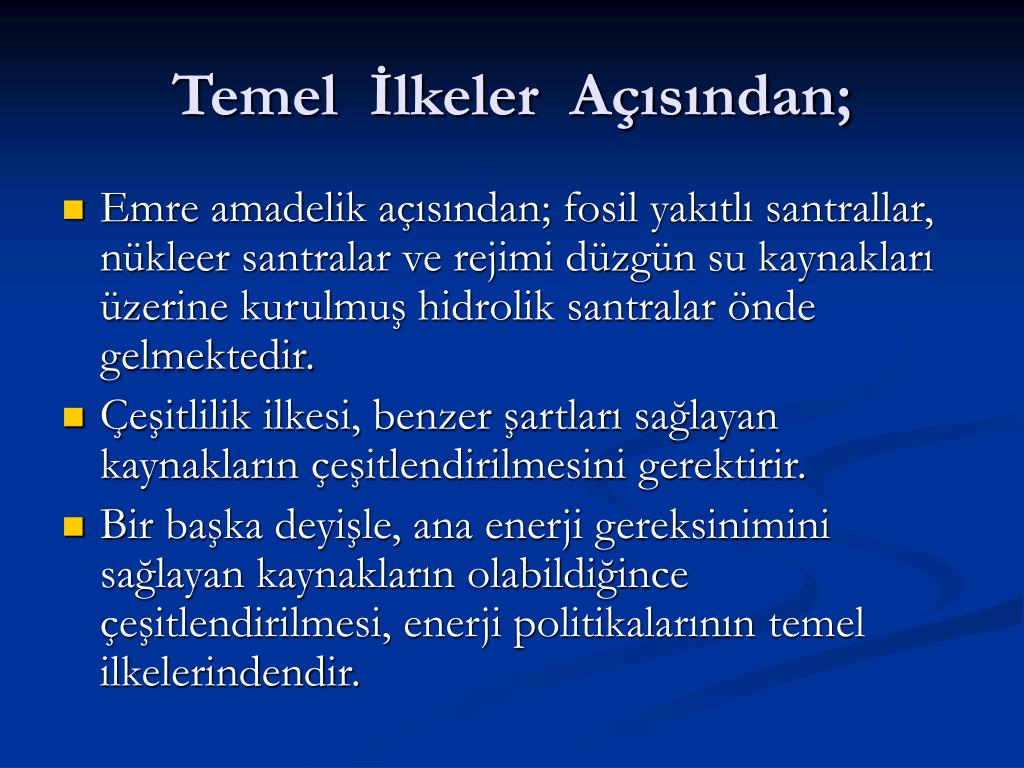 Temel İlkeler Açısından;

- Emre amadelik açısından; fosil yakıtlı santrallar, nükleer santralar ve rejimi düzgün su kaynakları üzerine kurulmuş hidrolik santralar önde gelmektedir.
- Çeşitlilik ilkesi, benzer şartları sağlayan kaynakların çeşitlendirilmesini gerektirir.
- Bir başka deyişle, ana enerji gereksinimini sağlayan kaynakların olabildiğince çeşitlendirilmesi, enerji politikalarının temel ilkelerindendir.